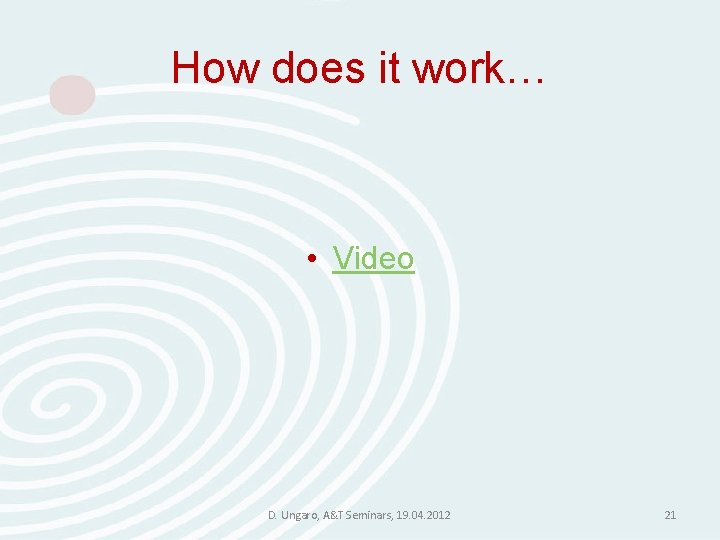 How does it work…

• Video

D. Ungaro, A&T Seminars, 19.04.2012

21